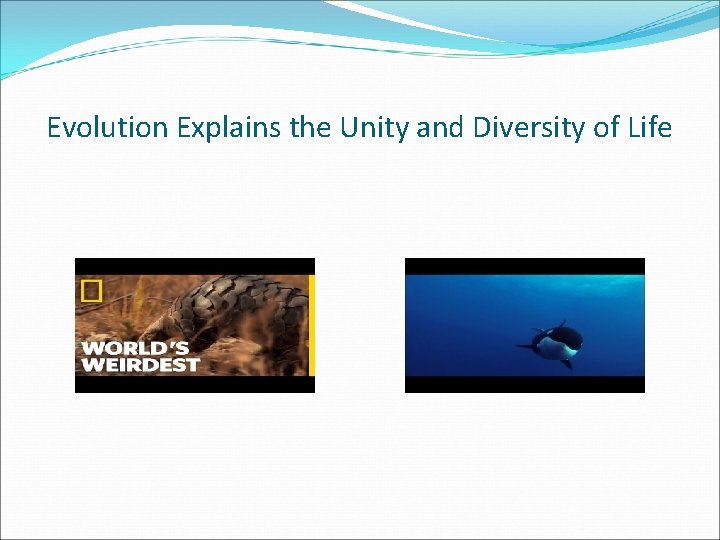 Evolution Explains the Unity and Diversity of Life

WORLD'S WEIRDEST